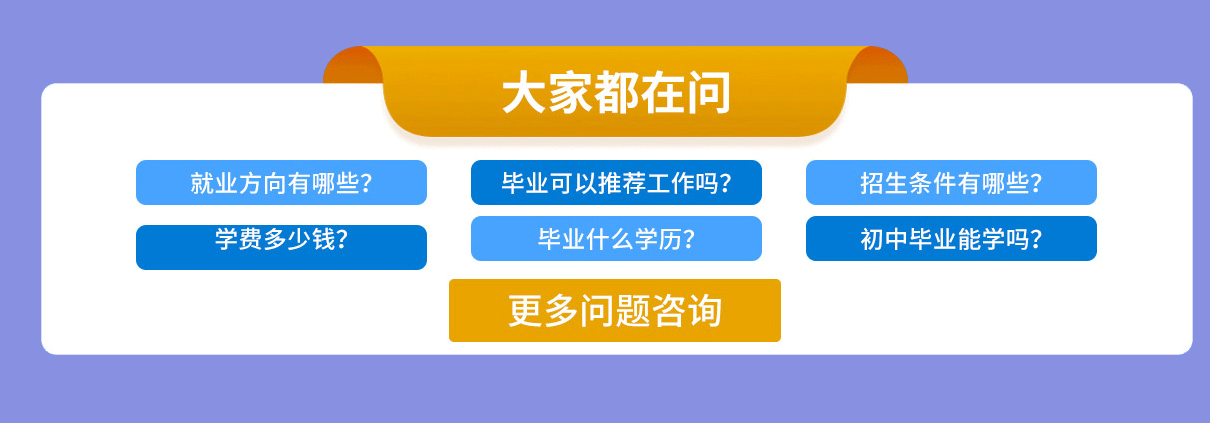 大家都在问

就业方向有哪些？

毕业可以推荐工作吗？

招生条件有哪些？

学费多少钱？

毕业什么学历？

初中毕业能学吗？

更多问题咨询